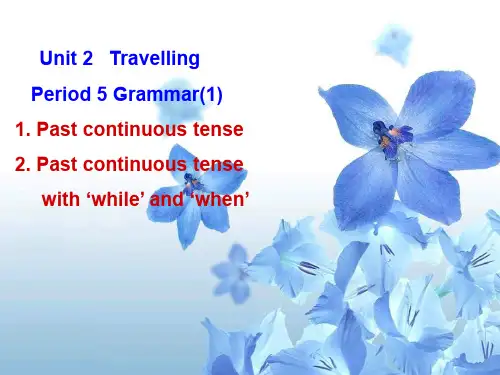 Unit 2 Travelling

Period 5 Grammar(1)

1. Past continuous tense

2. Past continuous tense with ‘while’ and ‘when’